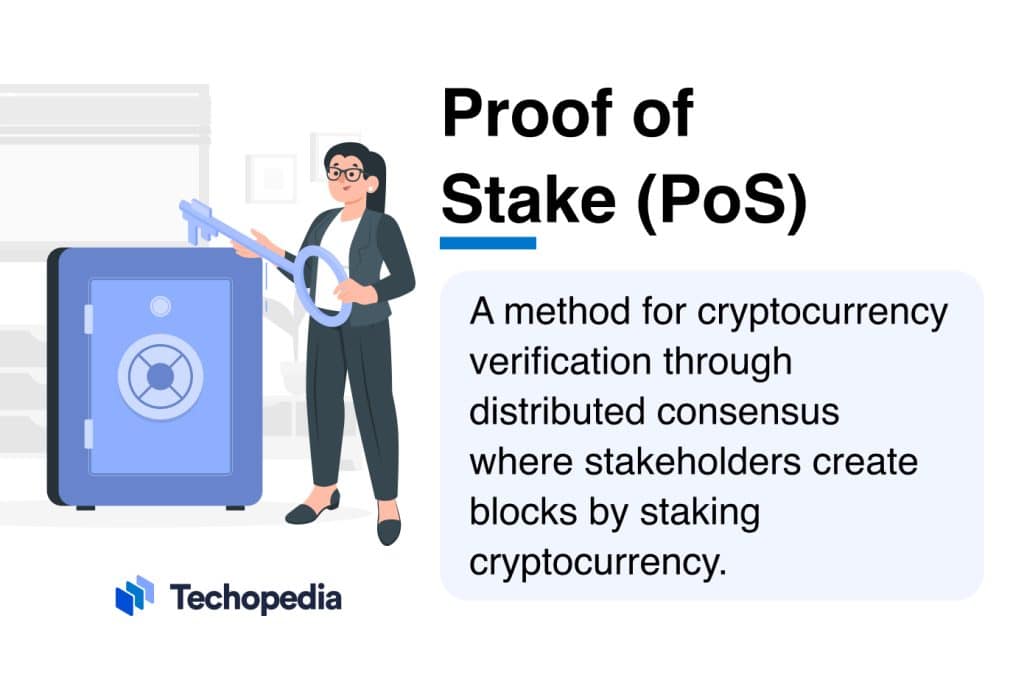 Proof of Stake (PoS)

A method for cryptocurrency verification through distributed consensus where stakeholders create blocks by staking cryptocurrency.

Techopedia